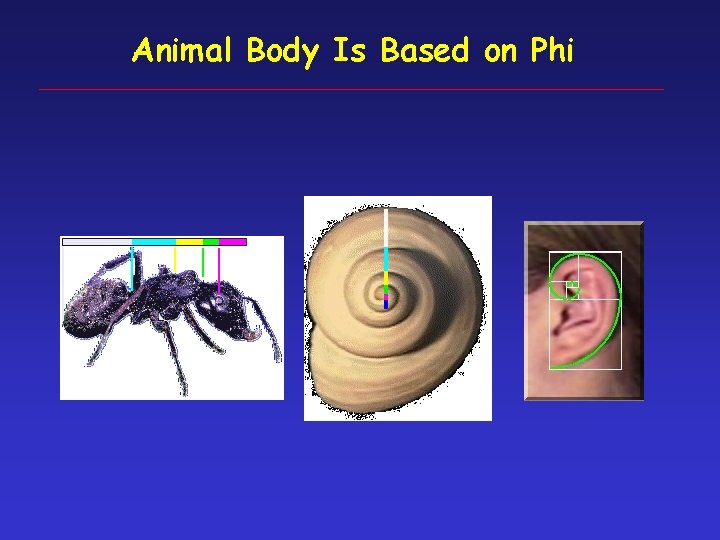 Animal Body Is Based on Phi